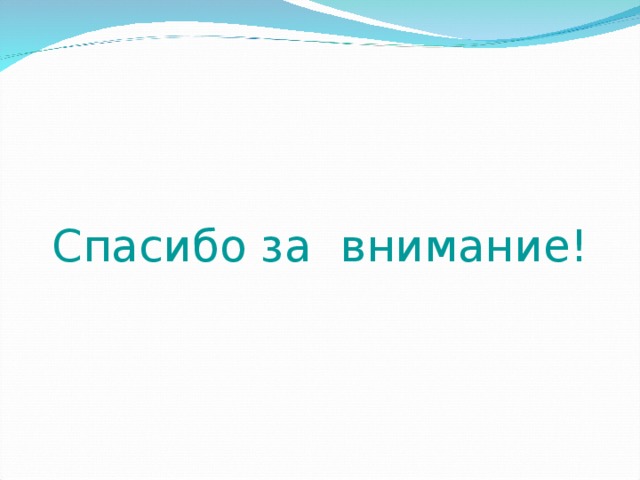 Спасибо за  внимание!